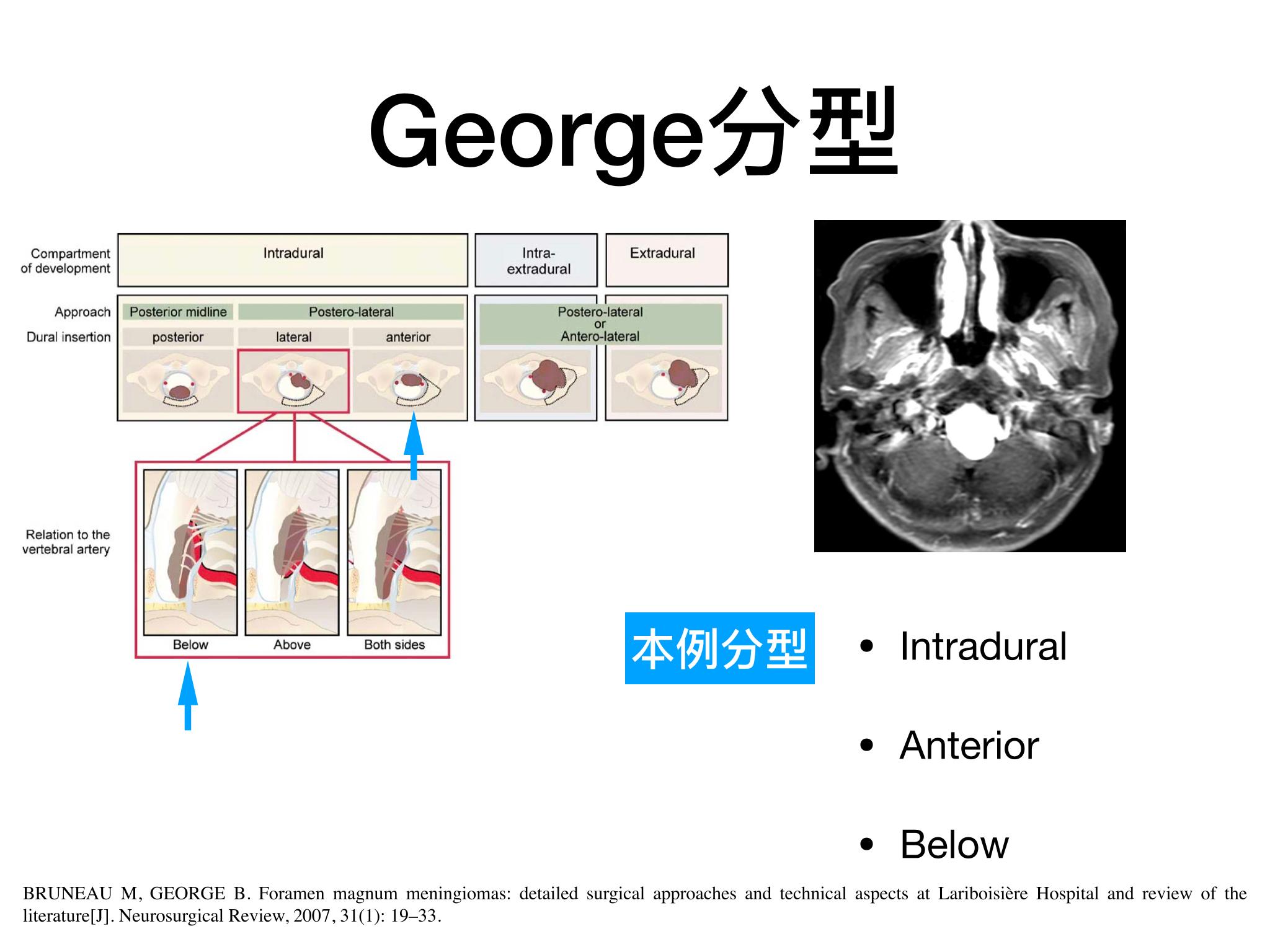 George分型

Compartment of development

Intradural

Intra-extradural

Extradural

Approach

Posterior midline

Postero-lateral

Postero-lateral or Antero-lateral

Dural insertion

posterior

lateral

anterior

Relation to the vertebral artery

Below

Above

Both sides

本例分型

• Intradural

• Anterior

• Below

BRUNEAU M, GEORGE B. Foramen magnum meningiomas: detailed surgical approaches and technical aspects at Lariboisière Hospital and review of the literature[J]. Neurosurgical Review, 2007, 31(1): 19–33.